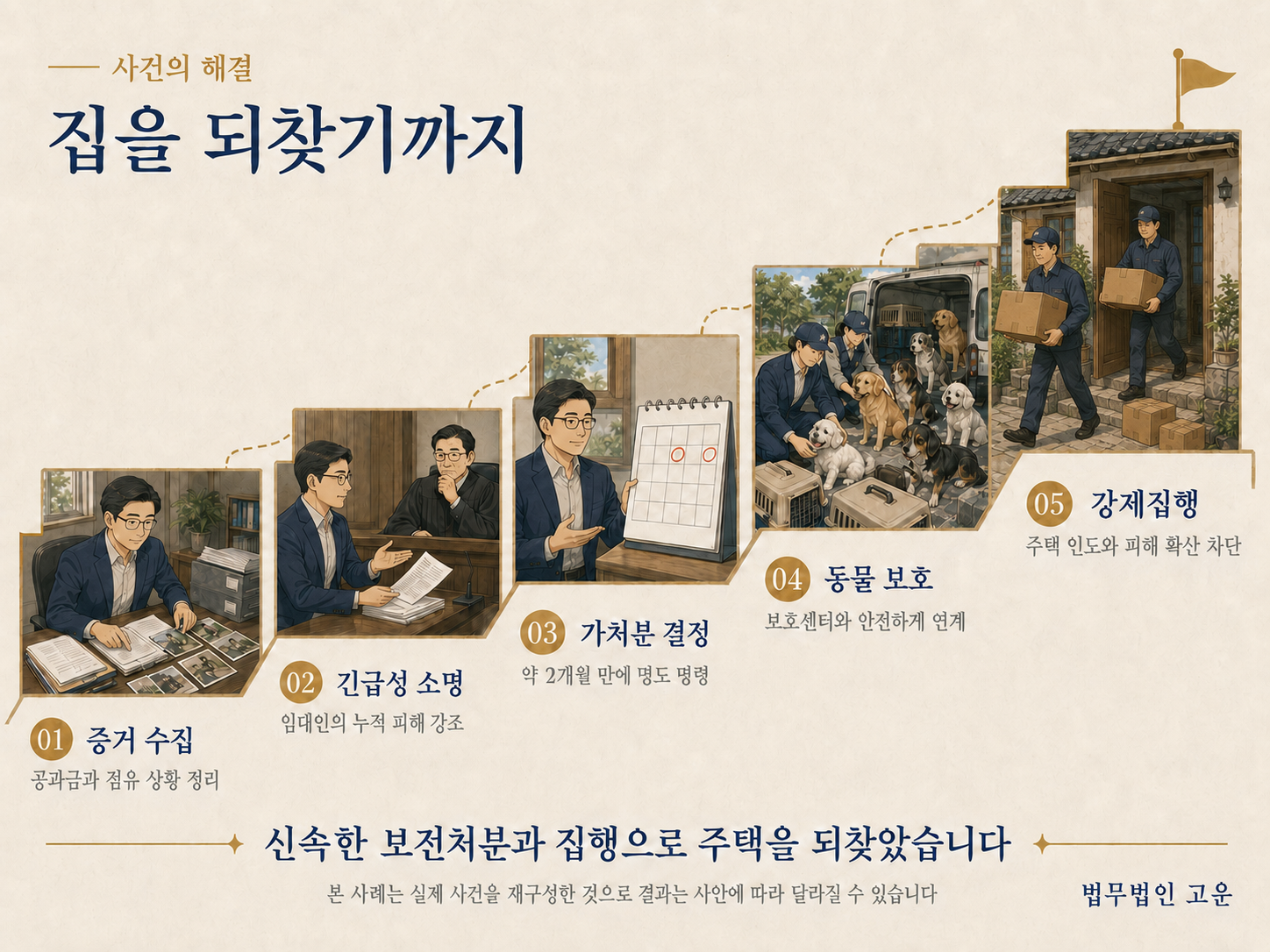 사건의 해결

집을 되찾기까지

01 증거 수집
공과금과 점유 상황 정리

02 긴급성 소명
임대인의 누적 피해 강조

03 가처분 결정
약 2개월 만에 명도 명령

04 동물 보호
보호센터와 안전하게 연계

05 강제집행
주택 인도와 피해 확산 차단

신속한 보전처분과 집행으로 주택을 되찾았습니다

본 사례는 실제 사건을 재구성한 것으로 결과는 사안에 따라 달라질 수 있습니다

법무법인 고운